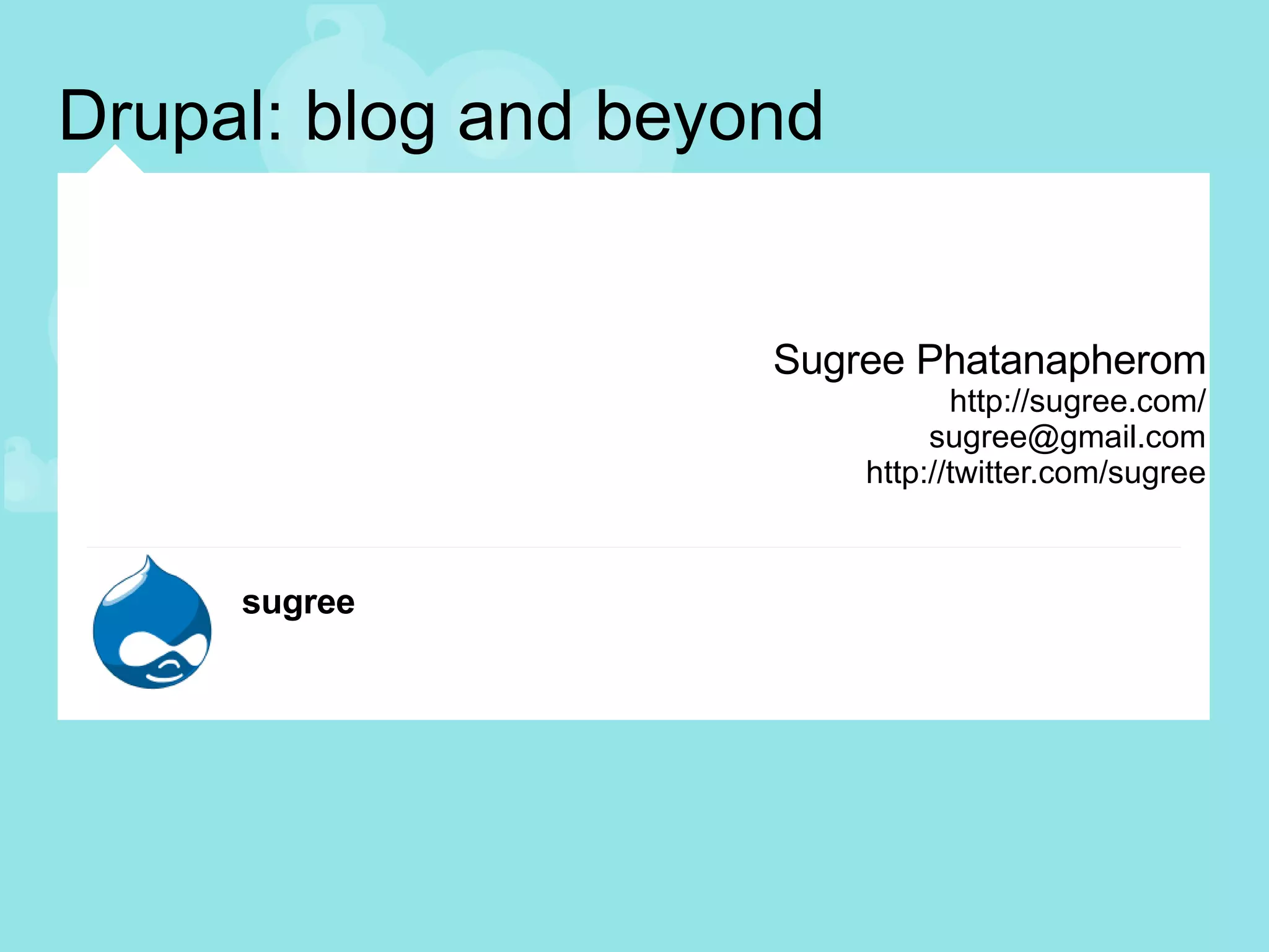 Drupal: blog and beyond

Sugree Phatanapherom
http://sugree.com/
sugree@gmail.com
http://twitter.com/sugree

sugree